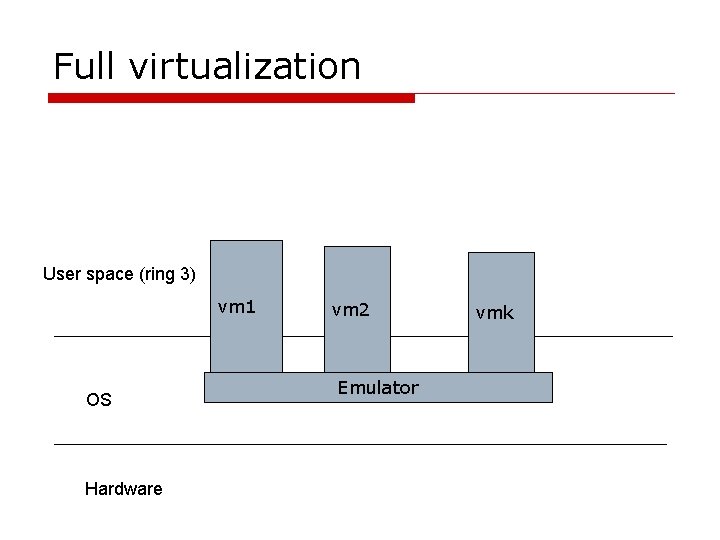 Full virtualization

User space (ring 3)

vm1

vm2

vmk

Emulator

OS

Hardware